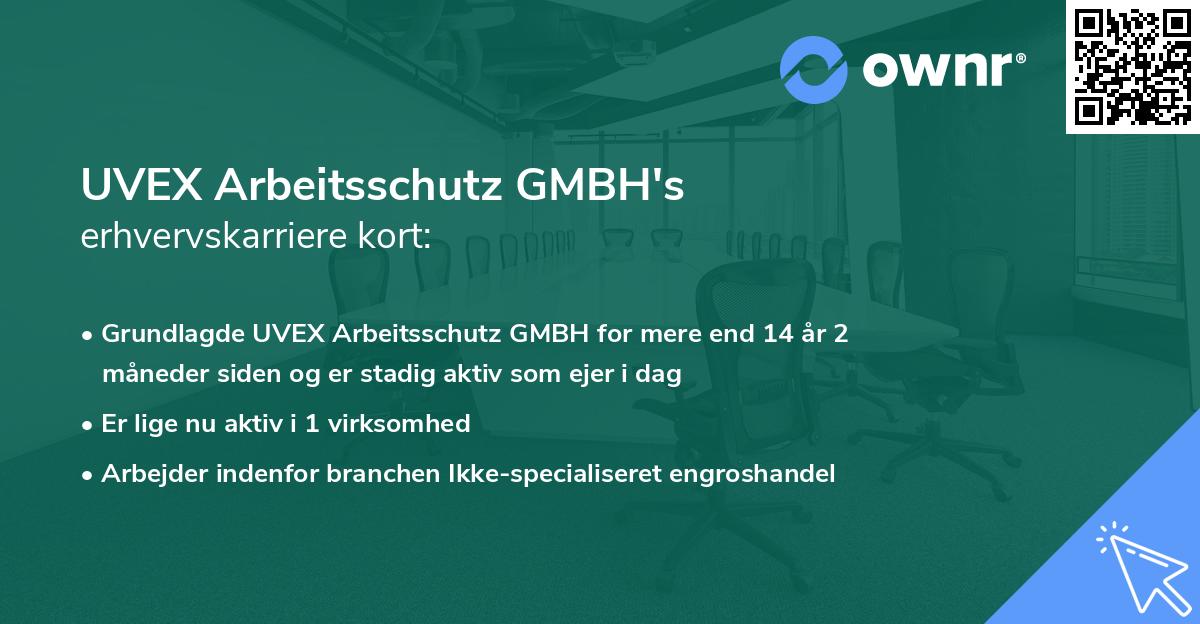 ownr®

UVEX Arbeitsschutz GMBH's
erhvervskarriere kort:

• Grundlagde UVEX Arbeitsschutz GMBH for mere end 14 år 2 måneder siden og er stadig aktiv som ejer i dag
• Er lige nu aktiv i 1 virksomhed
• Arbejder indenfor branchen Ikke-specialiseret engroshandel